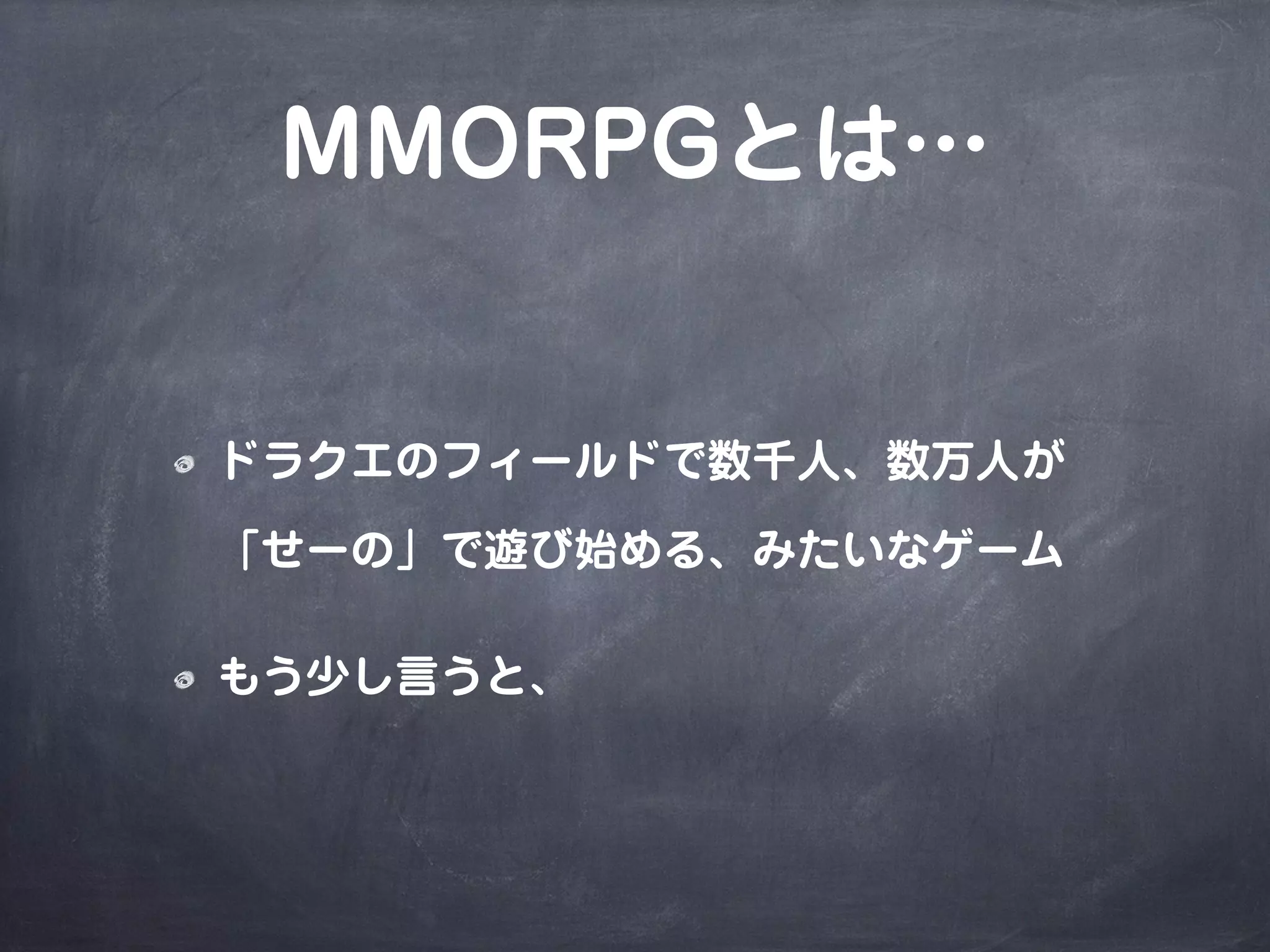 MMORPGとは…

ドラクエのフィールドで数千人、数万人が「せーの」で遊び始める、みたいなゲーム

もう少し言うと、